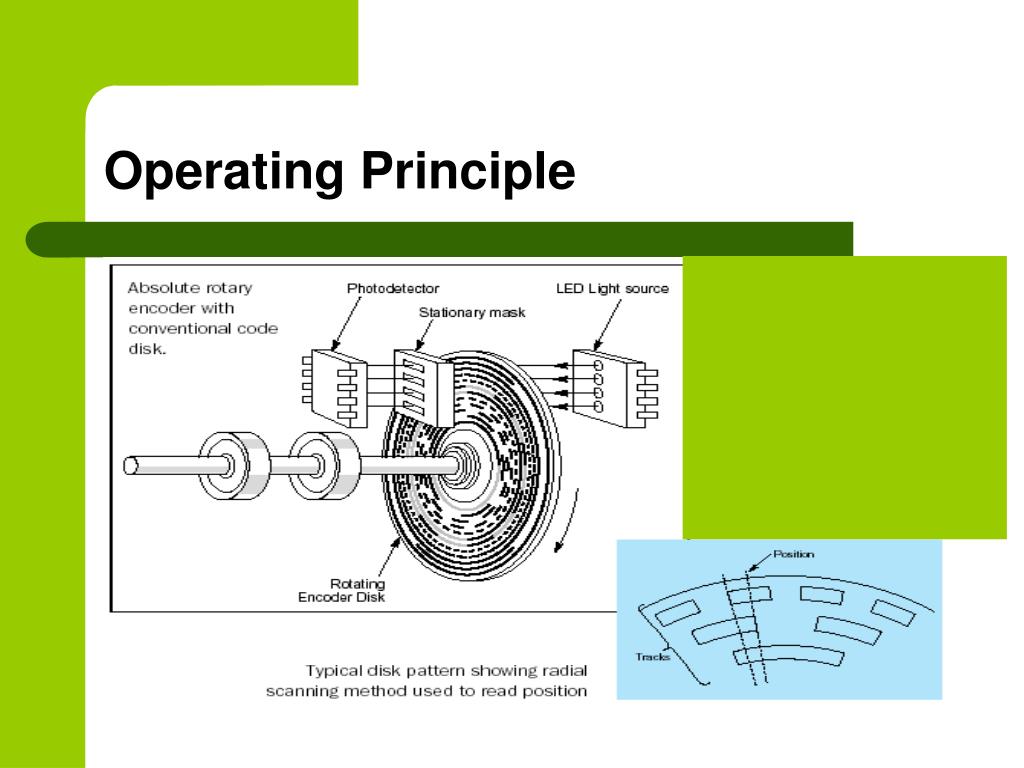 Operating Principle

Absolute rotary encoder with conventional code disk.

Photodetector

Stationary mask

LED Light source

Rotating Encoder Disk

Position

Tracks

Typical disk pattern showing radial scanning method used to read position